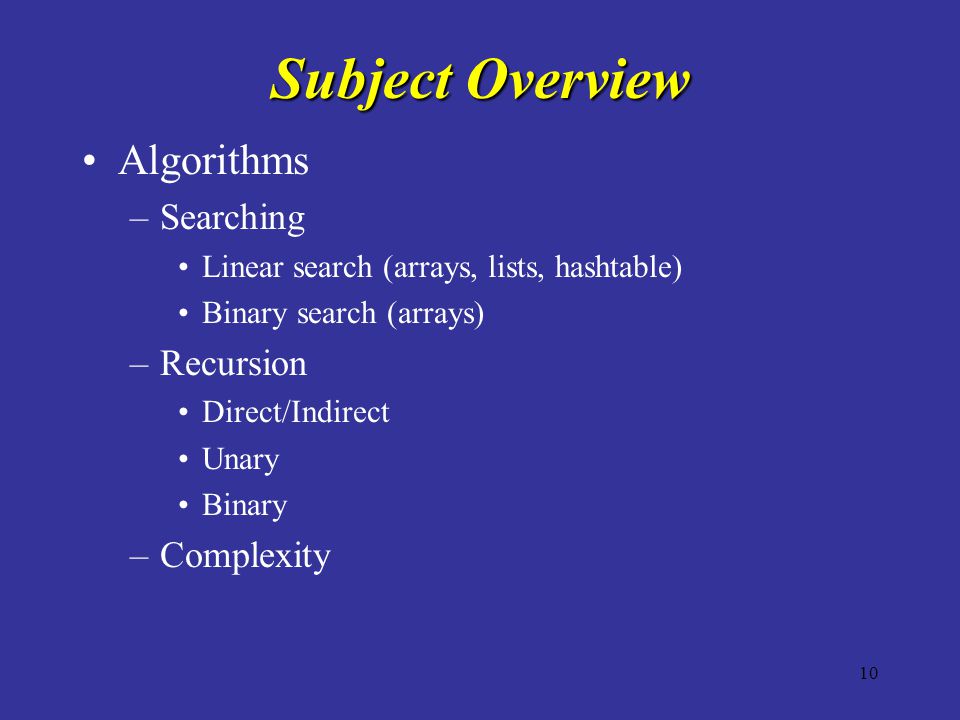 Subject Overview

• Algorithms
– Searching
• Linear search (arrays, lists, hashtable)
• Binary search (arrays)
– Recursion
• Direct/Indirect
• Unary
• Binary
– Complexity

10